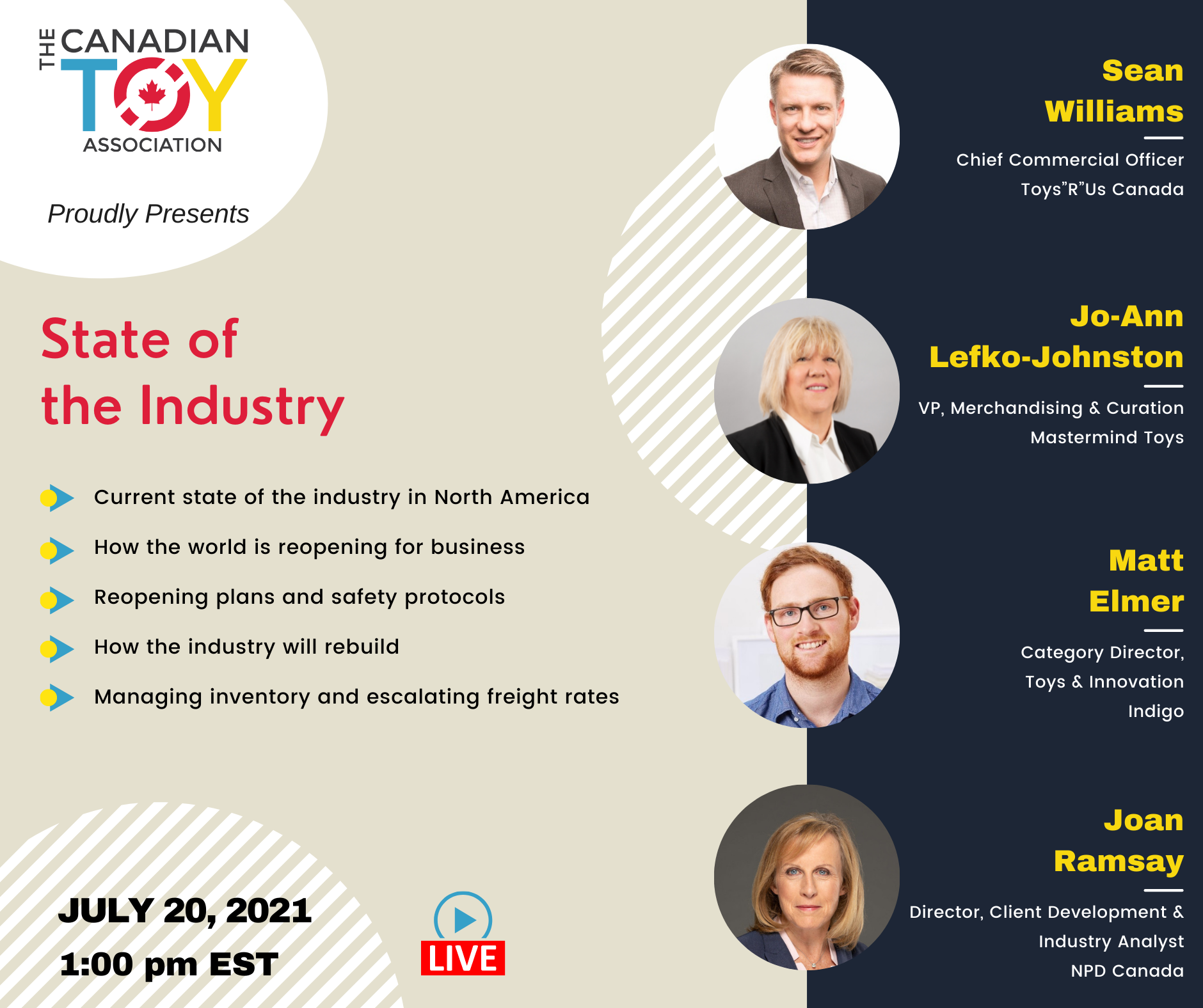 THE CANADIAN TOY ASSOCIATION

Proudly Presents

State of the Industry

Current state of the industry in North America

How the world is reopening for business

Reopening plans and safety protocols

How the industry will rebuild

Managing inventory and escalating freight rates

JULY 20, 2021
1:00 pm EST

LIVE

Sean Williams
Chief Commercial Officer
Toys"R"Us Canada

Jo-Ann Lefko-Johnston
VP, Merchandising & Curation
Mastermind Toys

Matt Elmer
Category Director, Toys & Innovation
Indigo

Joan Ramsay
Director, Client Development & Industry Analyst
NPD Canada